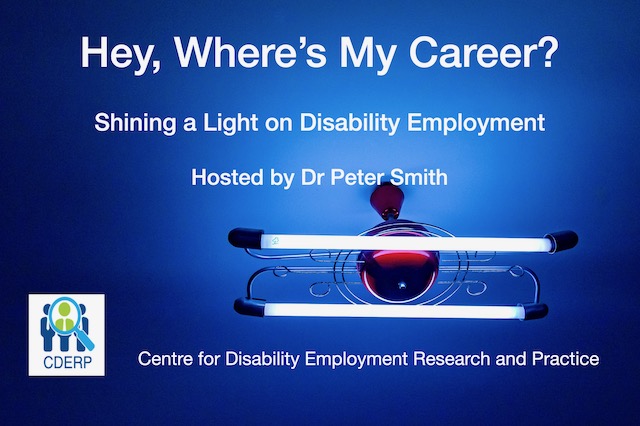 Hey, Where's My Career?

Shining a Light on Disability Employment

Hosted by Dr Peter Smith

CDERP

Centre for Disability Employment Research and Practice